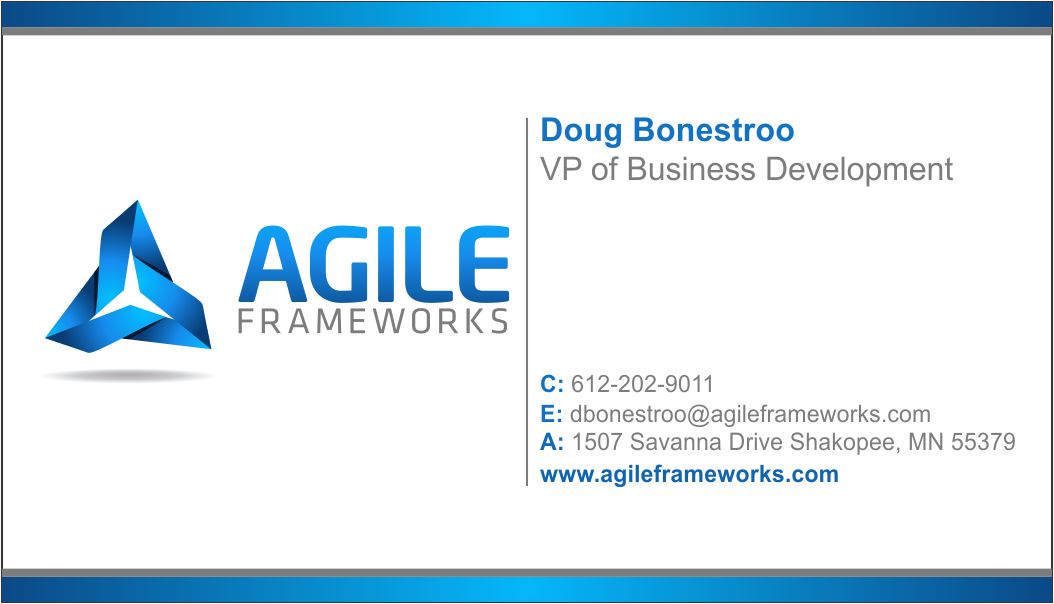 AGILE
FRAMEWORKS

Doug Bonestroo
VP of Business Development

C: 612-202-9011
E: dbonestroo@agileframeworks.com
A: 1507 Savanna Drive Shakopee, MN 55379
www.agileframeworks.com